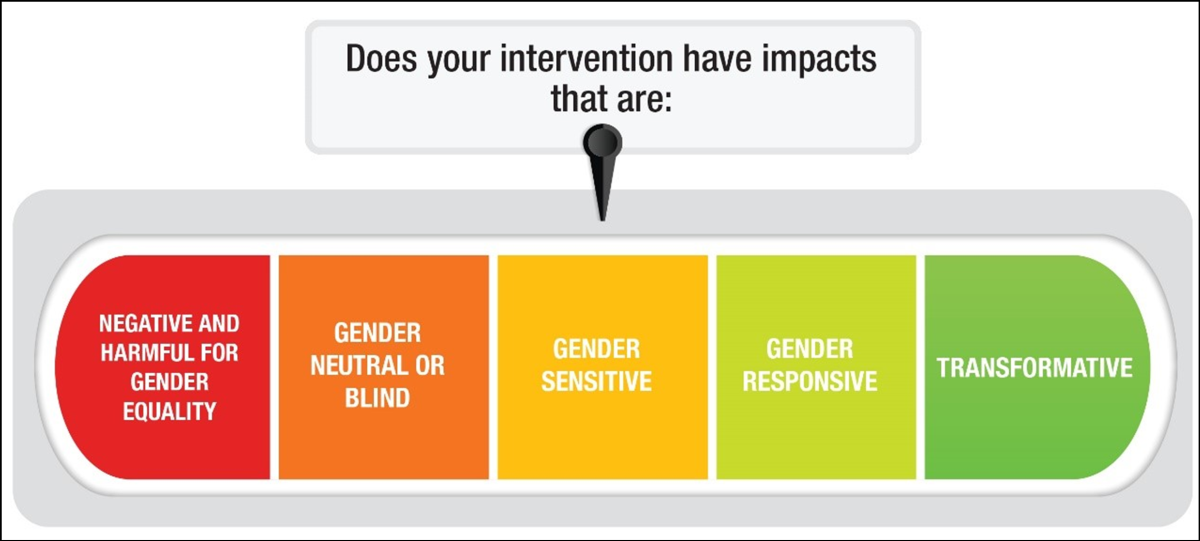 Does your intervention have impacts that are:

NEGATIVE AND HARMFUL FOR GENDER EQUALITY

GENDER NEUTRAL OR BLIND

GENDER SENSITIVE

GENDER RESPONSIVE

TRANSFORMATIVE